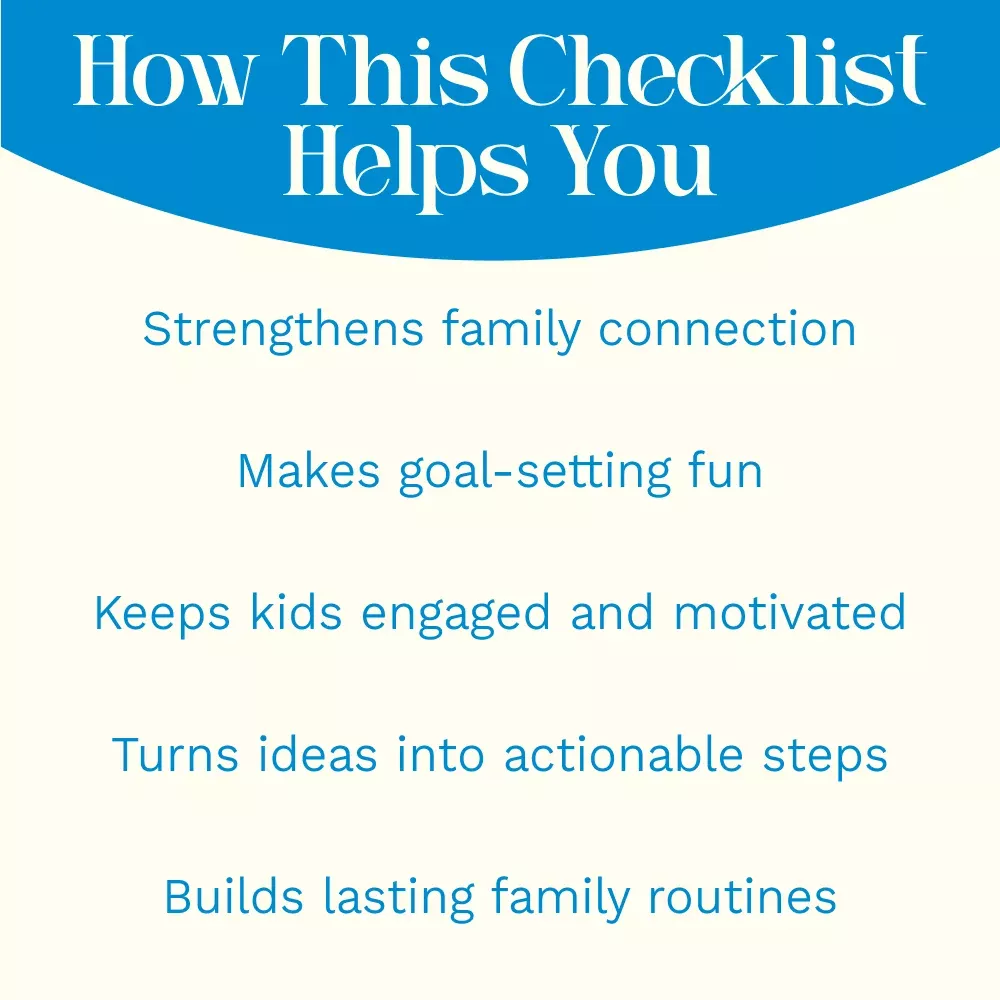 How This Checklist Helps You

Strengthens family connection

Makes goal-setting fun

Keeps kids engaged and motivated

Turns ideas into actionable steps

Builds lasting family routines